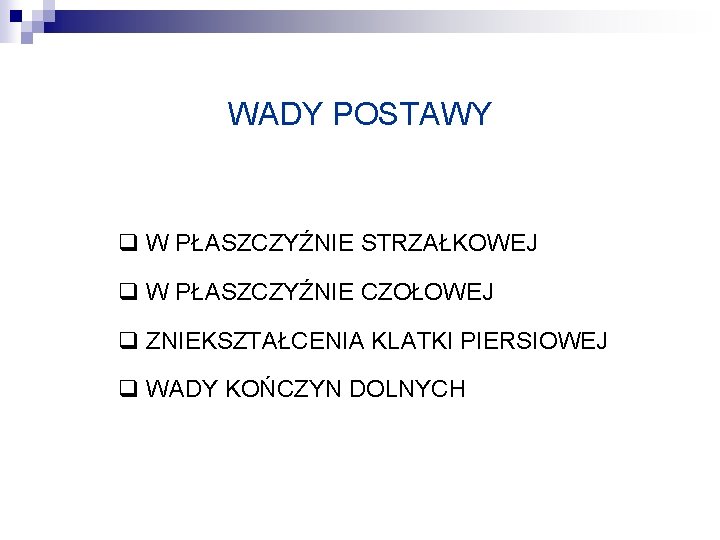 WADY POSTAWY

❑ W PŁASZCZYŹNIE STRZAŁKOWEJ

❑ W PŁASZCZYŹNIE CZOŁOWEJ

❑ ZNIEKSZTAŁCENIA KLATKI PIERSIOWEJ

❑ WADY KOŃCZYN DOLNYCH